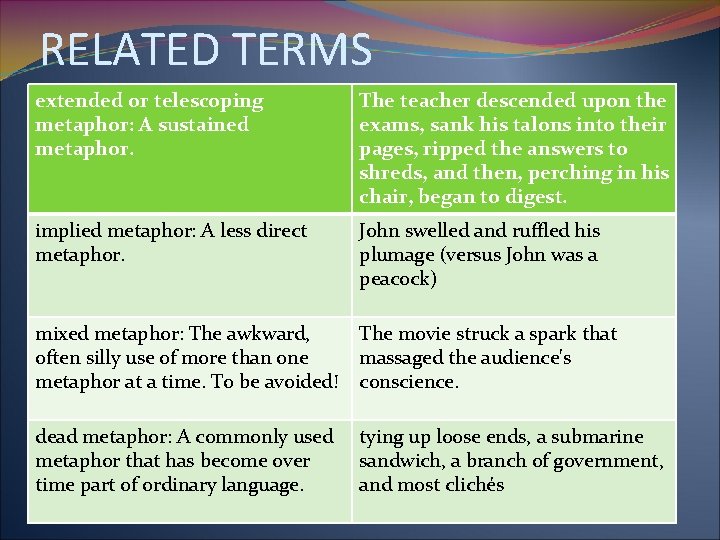 RELATED TERMS

| extended or telescoping metaphor: A sustained metaphor. | The teacher descended upon the exams, sank his talons into their pages, ripped the answers to shreds, and then, perching in his chair, began to digest. |
|---|---|
| implied metaphor: A less direct metaphor. | John swelled and ruffled his plumage (versus John was a peacock) |
| mixed metaphor: The awkward, often silly use of more than one metaphor at a time. To be avoided! | The movie struck a spark that massaged the audience's conscience. |
| dead metaphor: A commonly used metaphor that has become over time part of ordinary language. | tying up loose ends, a submarine sandwich, a branch of government, and most clichés |